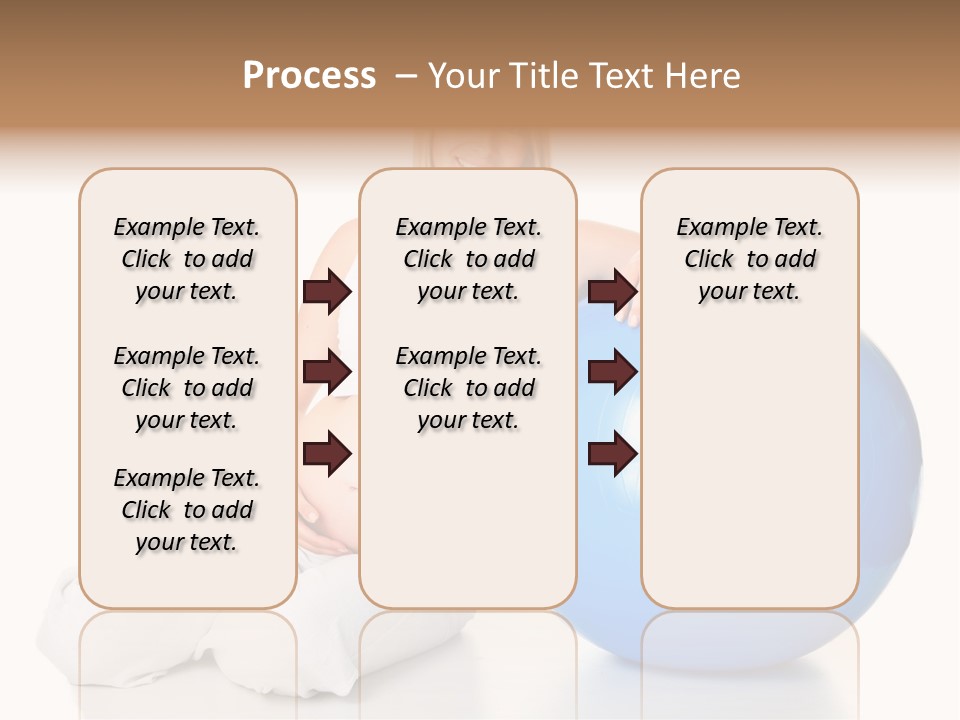 Process – Your Title Text Here

Example Text. Click to add your text.

Example Text. Click to add your text.

Example Text. Click to add your text.

Example Text. Click to add your text.

Example Text. Click to add your text.

Example Text. Click to add your text.